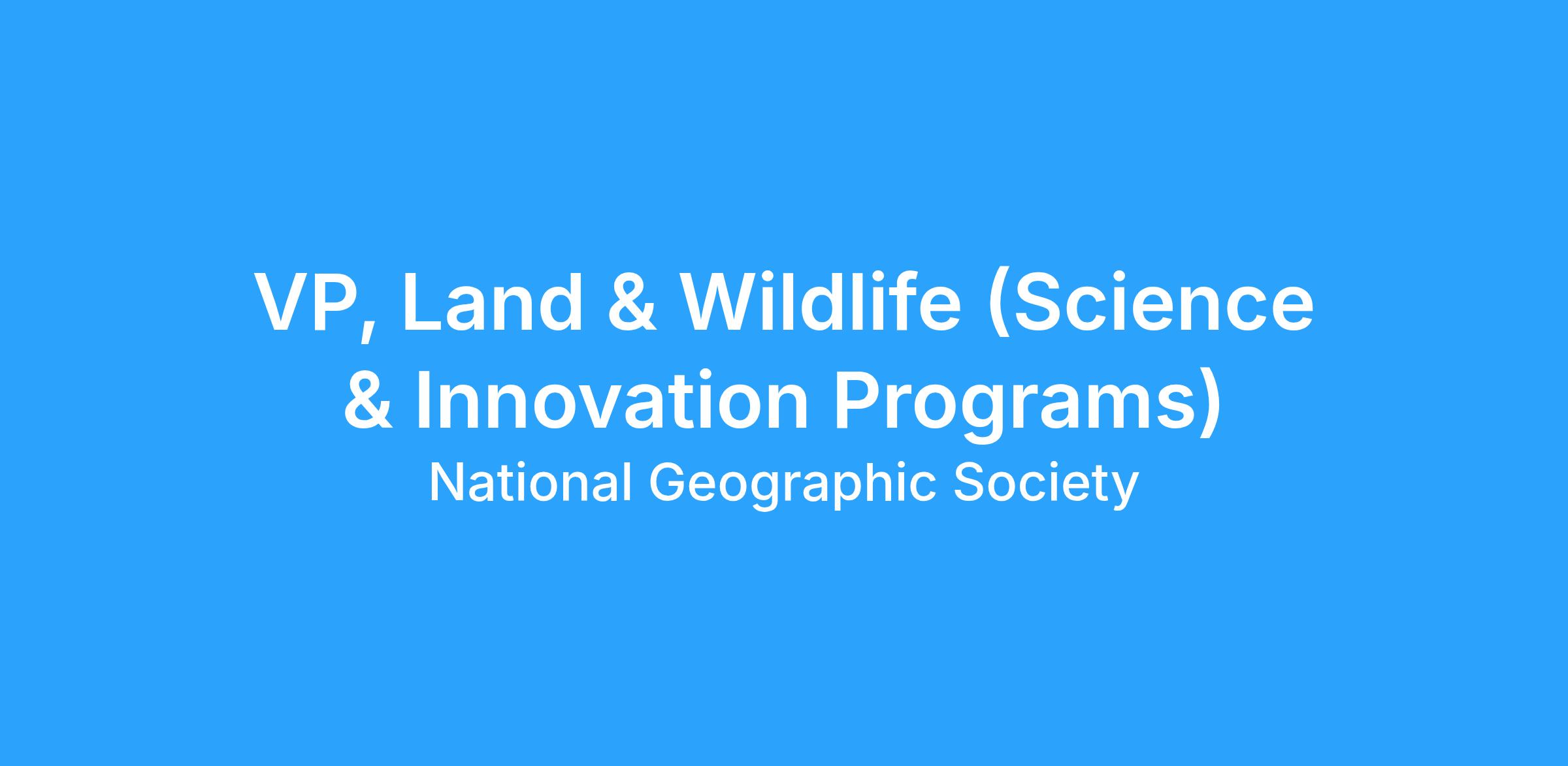 VP, Land & Wildlife (Science & Innovation Programs)

National Geographic Society